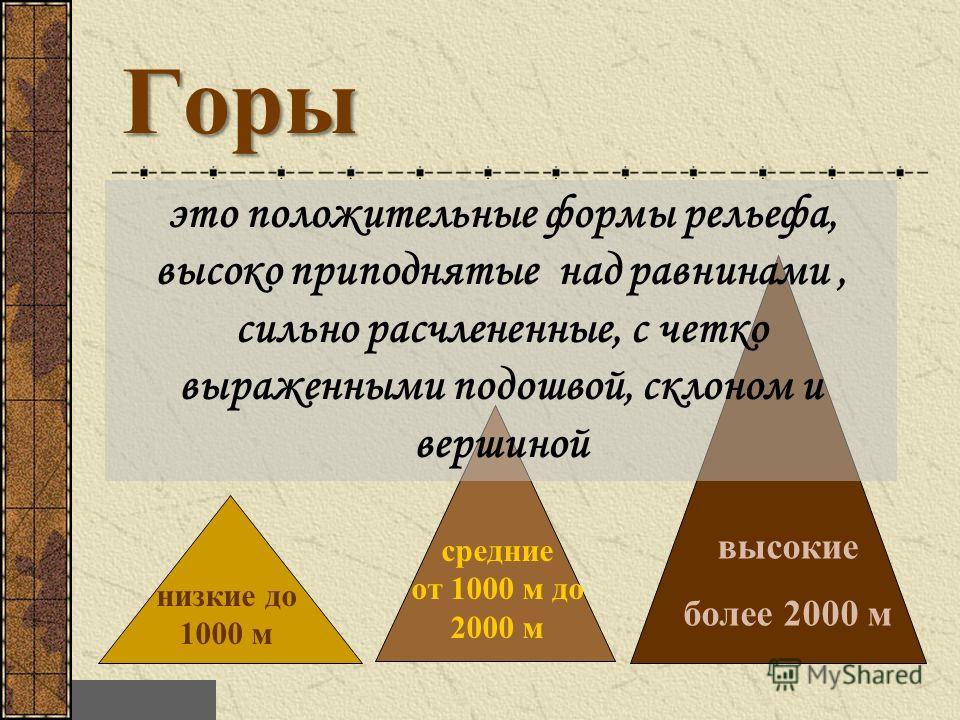 Горы

это положительные формы рельефа, высоко приподнятые над равнинами , сильно расчлененные, с четко выраженными подошвой, склоном и вершиной

низкие до 1000 м

средние от 1000 м до 2000 м

высокие более 2000 м

MyShared